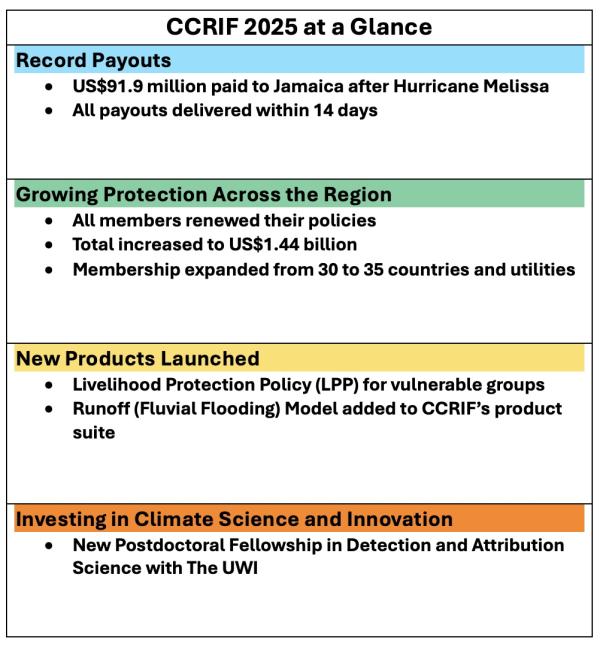 CCRIF 2025 at a Glance

Record Payouts
• US$91.9 million paid to Jamaica after Hurricane Melissa
• All payouts delivered within 14 days

Growing Protection Across the Region
• All members renewed their policies
• Total increased to US$1.44 billion
• Membership expanded from 30 to 35 countries and utilities

New Products Launched
• Livelihood Protection Policy (LPP) for vulnerable groups
• Runoff (Fluvial Flooding) Model added to CCRIF's product suite

Investing in Climate Science and Innovation
• New Postdoctoral Fellowship in Detection and Attribution Science with The UWI